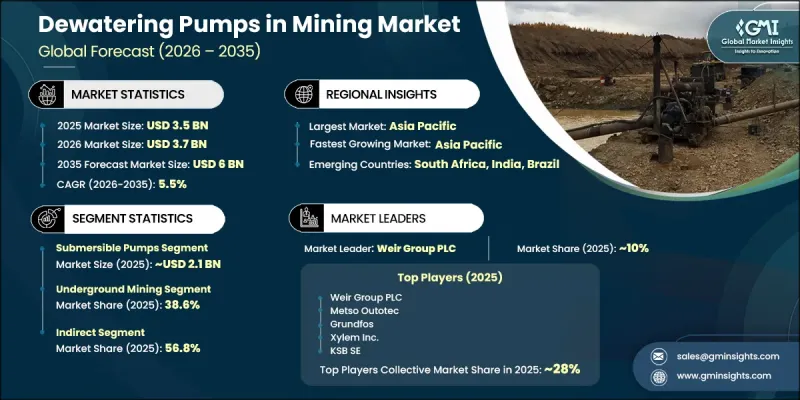 Dewatering Pumps in Mining Market
Global Forecast (2026 – 2035)

GMI Global Market Insights
Insights to Innovation

MARKET STATISTICS

2025 Market Size: USD 3.5 BN
2026 Market Size: USD 3.7 BN
2035 Forecast Market Size: USD 6 BN
CAGR (2026–2035): 5.5%

REGIONAL INSIGHTS

Largest Market: Asia Pacific
Fastest Growing Market: Asia Pacific
Emerging Countries: South Africa, India, Brazil

SEGMENT STATISTICS

Submersible Pumps Segment
Market Size (2025): ~USD 2.1 BN

Underground Mining Segment
Market Share (2025): 38.6%

Indirect Segment
Market Share (2025): 56.8%

MARKET LEADERS

Market Leader: Weir Group PLC
Market Share (2025): ~10%

Top Players (2025)
Weir Group PLC
Metso Outotec
Grundfos
Xylem Inc.
KSB SE
Top Players Collective Market Share in 2025: ~28%

sales@gminsights.com
www.gminsights.com